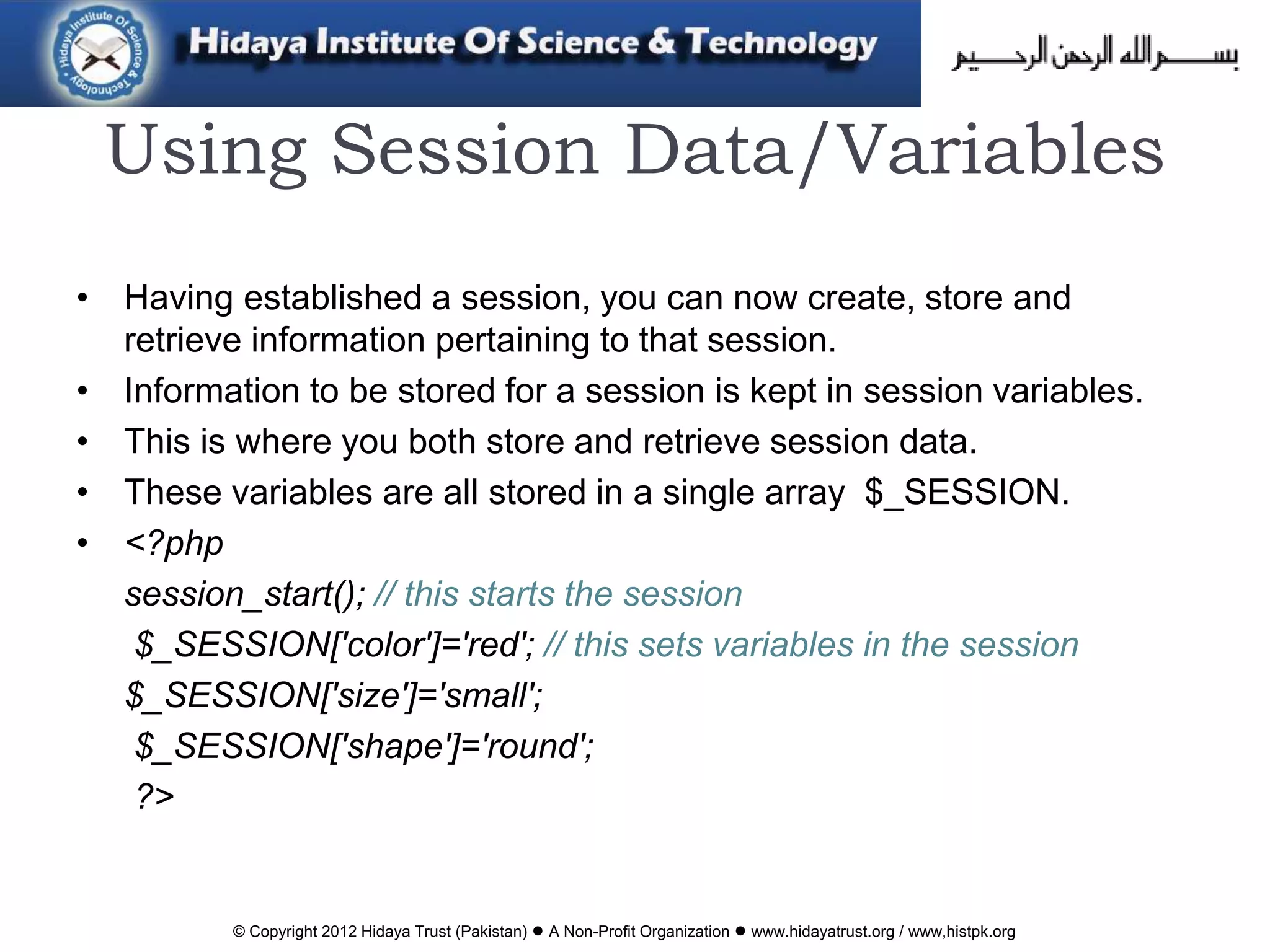 Hidaya Institute Of Science & Technology

Hidaya Institute Of Science & Technology

بسم الله الرحمن الرحيم

Using Session Data/Variables

• Having established a session, you can now create, store and retrieve information pertaining to that session.
• Information to be stored for a session is kept in session variables.
• This is where you both store and retrieve session data.
• These variables are all stored in a single array $_SESSION.
• <?php
session_start(); // this starts the session
$_SESSION['color']='red'; // this sets variables in the session
$_SESSION['size']='small';
$_SESSION['shape']='round';
?>

© Copyright 2012 Hidaya Trust (Pakistan) ● A Non-Profit Organization ● www.hidayatrust.org / www,histpk.org